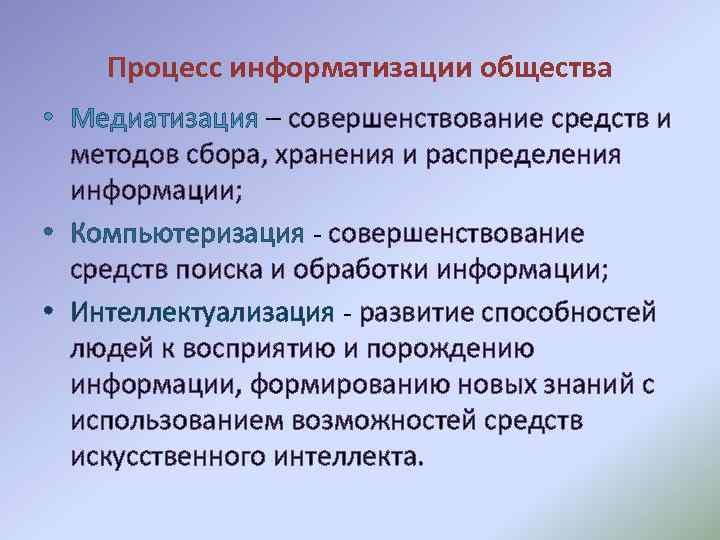 Процесс информатизации общества

• Медиатизация – совершенствование средств и методов сбора, хранения и распределения информации;

• Компьютеризация - совершенствование средств поиска и обработки информации;

• Интеллектуализация - развитие способностей людей к восприятию и порождению информации, формированию новых знаний с использованием возможностей средств искусственного интеллекта.